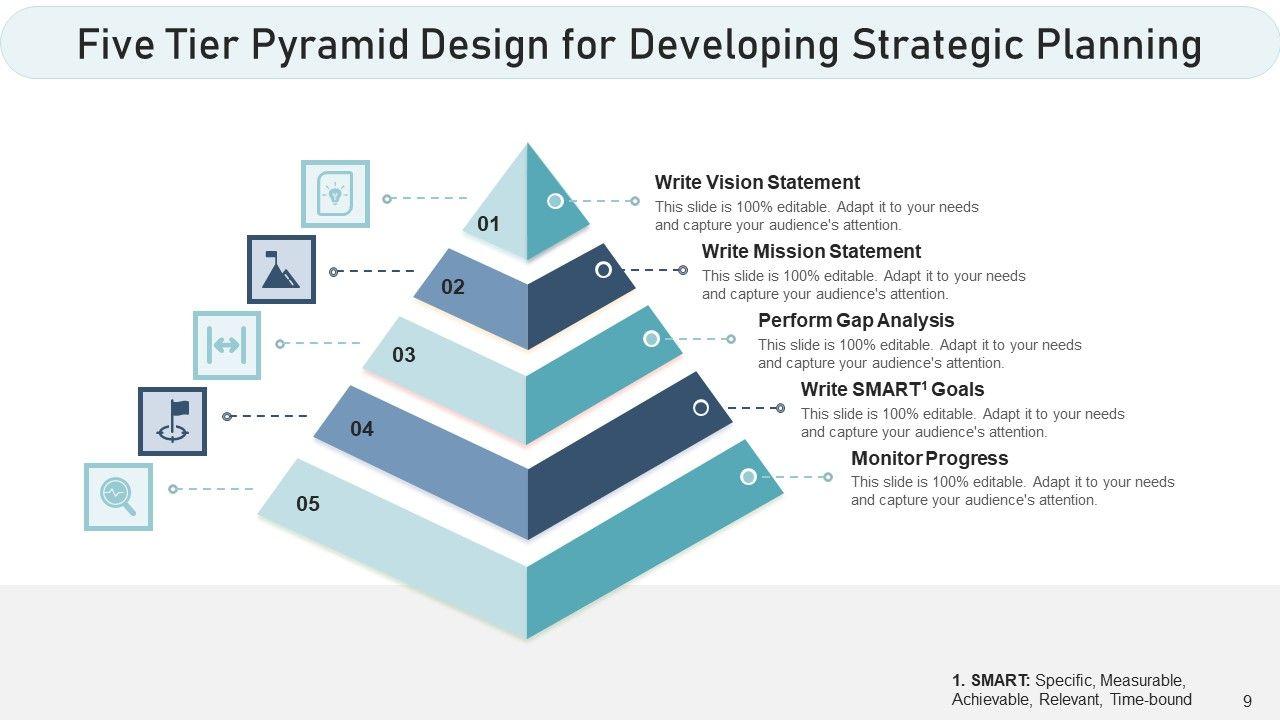 Five Tier Pyramid Design for Developing Strategic Planning

01

02

03

04

05

Write Vision Statement
This slide is 100% editable. Adapt it to your needs and capture your audience's attention.

Write Mission Statement
This slide is 100% editable. Adapt it to your needs and capture your audience's attention.

Perform Gap Analysis
This slide is 100% editable. Adapt it to your needs and capture your audience's attention.

Write SMART$^1$ Goals
This slide is 100% editable. Adapt it to your needs and capture your audience's attention.

Monitor Progress
This slide is 100% editable. Adapt it to your needs and capture your audience's attention.

1. SMART: Specific, Measurable, Achievable, Relevant, Time-bound

9